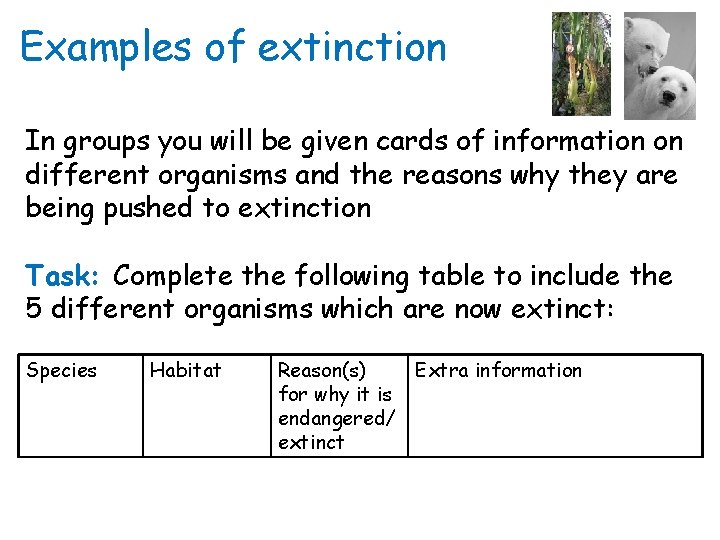 Examples of extinction

In groups you will be given cards of information on different organisms and the reasons why they are being pushed to extinction

Task: Complete the following table to include the 5 different organisms which are now extinct:

| Species | Habitat | Reason(s) for why it is endangered/ extinct | Extra information |
|---|---|---|---|